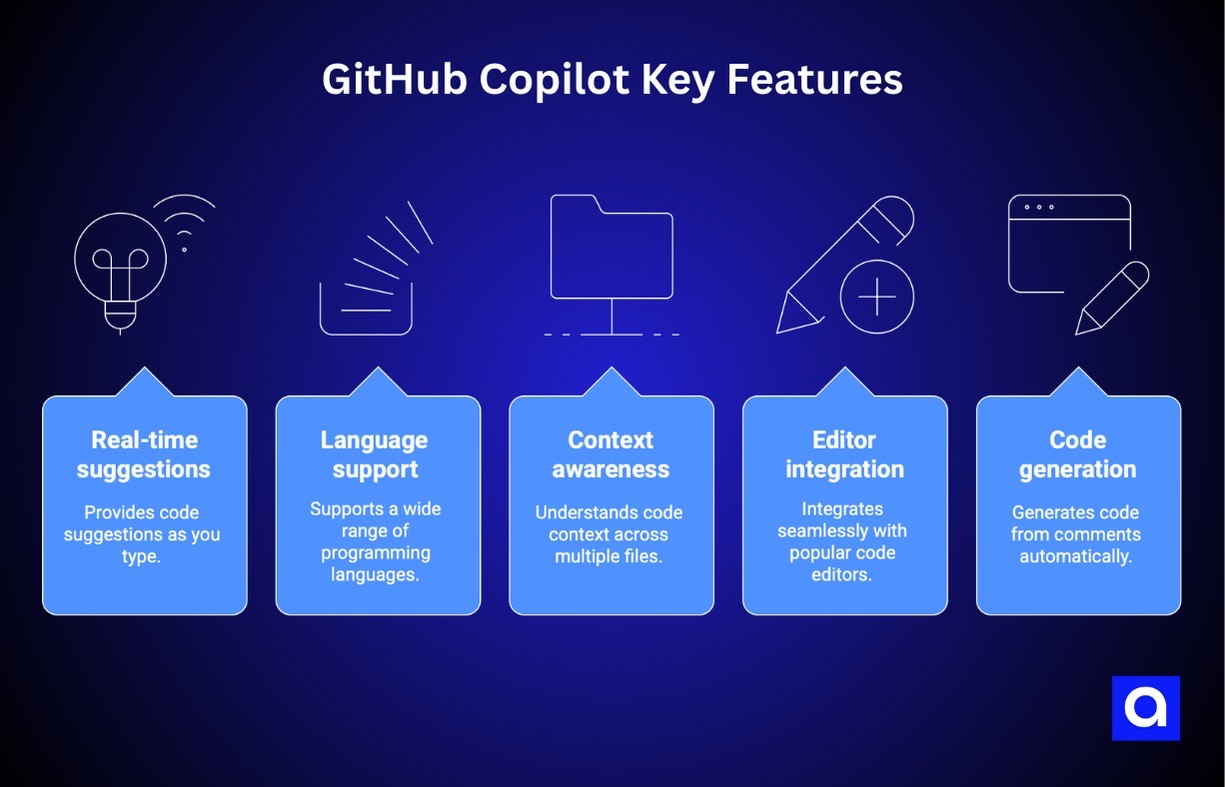 GitHub Copilot Key Features

Real-time suggestions
Provides code suggestions as you type.

Language support
Supports a wide range of programming languages.

Context awareness
Understands code context across multiple files.

Editor integration
Integrates seamlessly with popular code editors.

Code generation
Generates code from comments automatically.

a